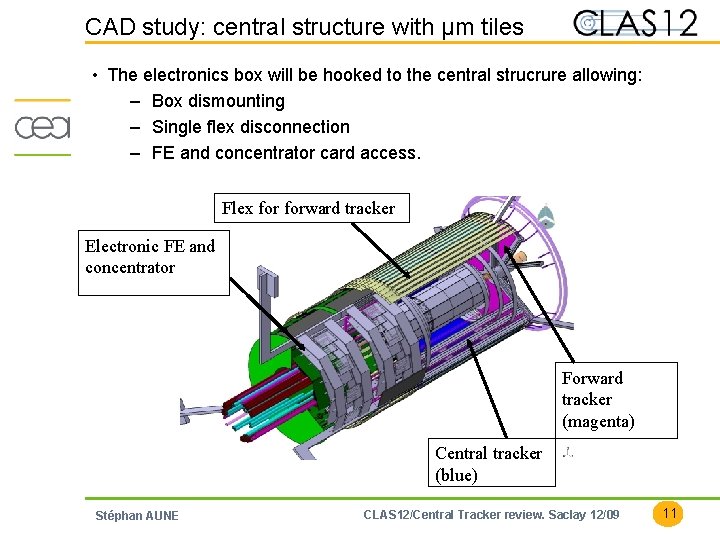 CAD study: central structure with µm tiles

CLAS12

cea

• The electronics box will be hooked to the central strucrure allowing:
– Box dismounting
– Single flex disconnection
– FE and concentrator card access.

Flex for forward tracker

Electronic FE and concentrator

Forward tracker (magenta)

Central tracker (blue)

Stéphan AUNE

CLAS12/Central Tracker review. Saclay 12/09

11